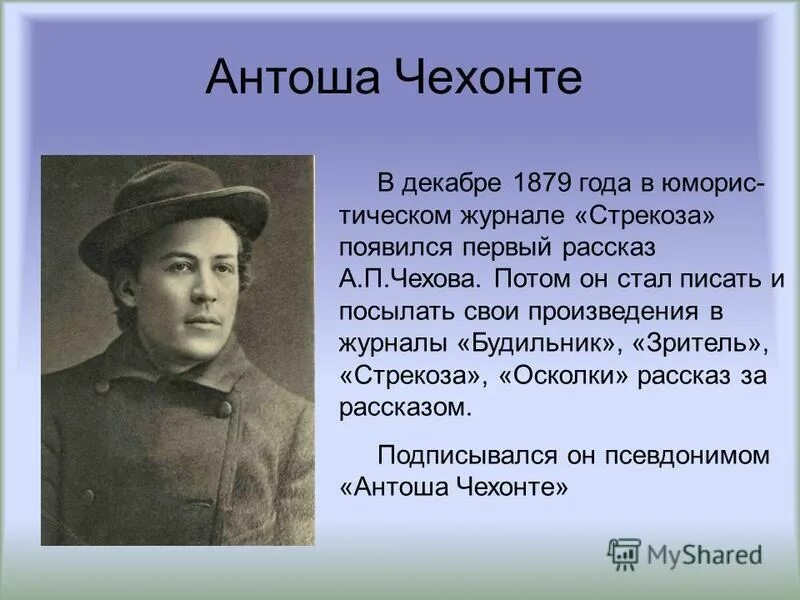 Антоша Чехонте

В декабре 1879 года в юмористическом журнале «Стрекоза» появился первый рассказ А.П.Чехова. Потом он стал писать и посылать свои произведения в журналы «Будильник», «Зритель», «Стрекоза», «Осколки» рассказ за рассказом.

Подписывался он псевдонимом «Антоша Чехонте»

MyShared